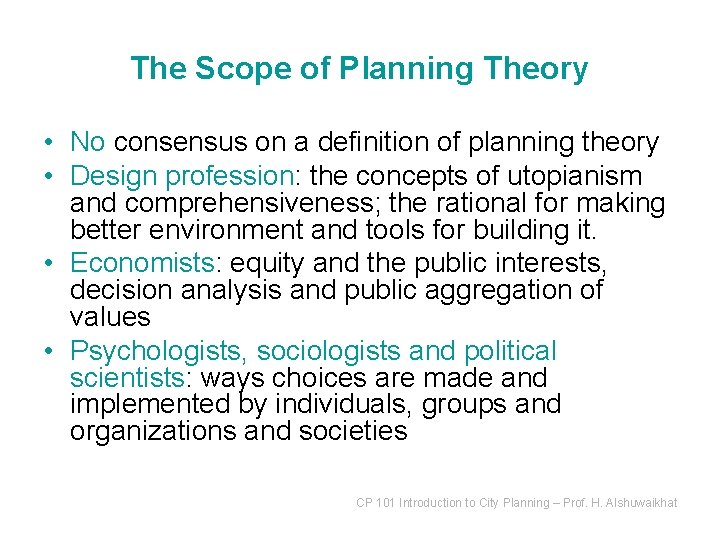 The Scope of Planning Theory

• No consensus on a definition of planning theory
• Design profession: the concepts of utopianism and comprehensiveness; the rational for making better environment and tools for building it.
• Economists: equity and the public interests, decision analysis and public aggregation of values
• Psychologists, sociologists and political scientists: ways choices are made and implemented by individuals, groups and organizations and societies

CP 101 Introduction to City Planning – Prof. H. Alshuwaikhat